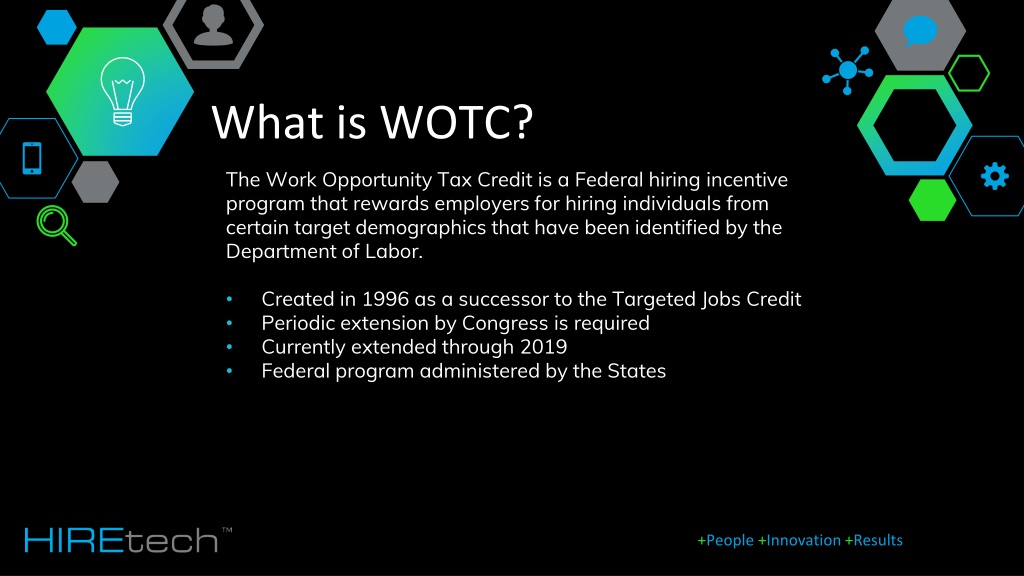 What is WOTC?

The Work Opportunity Tax Credit is a Federal hiring incentive program that rewards employers for hiring individuals from certain target demographics that have been identified by the Department of Labor.

• Created in 1996 as a successor to the Targeted Jobs Credit
• Periodic extension by Congress is required
• Currently extended through 2019
• Federal program administered by the States

HIREtech™

+People +Innovation +Results